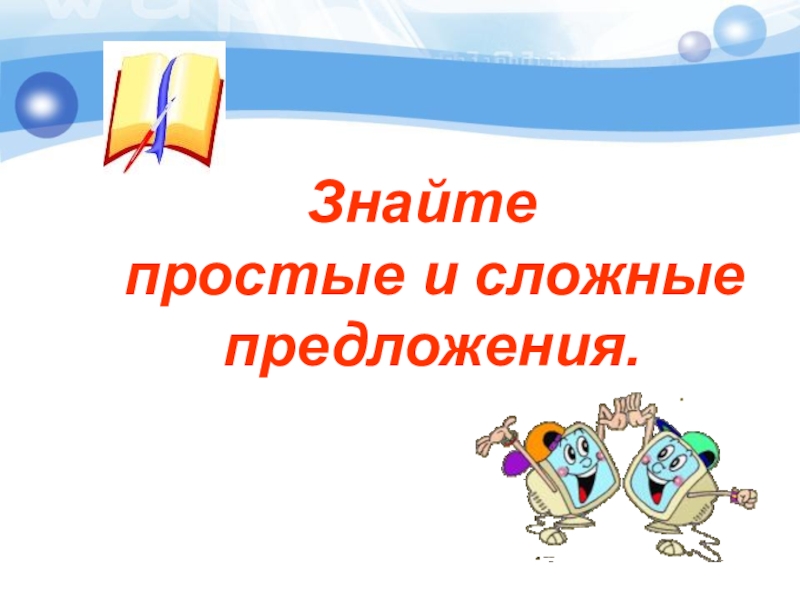 Знайте
простые и сложные
предложения.